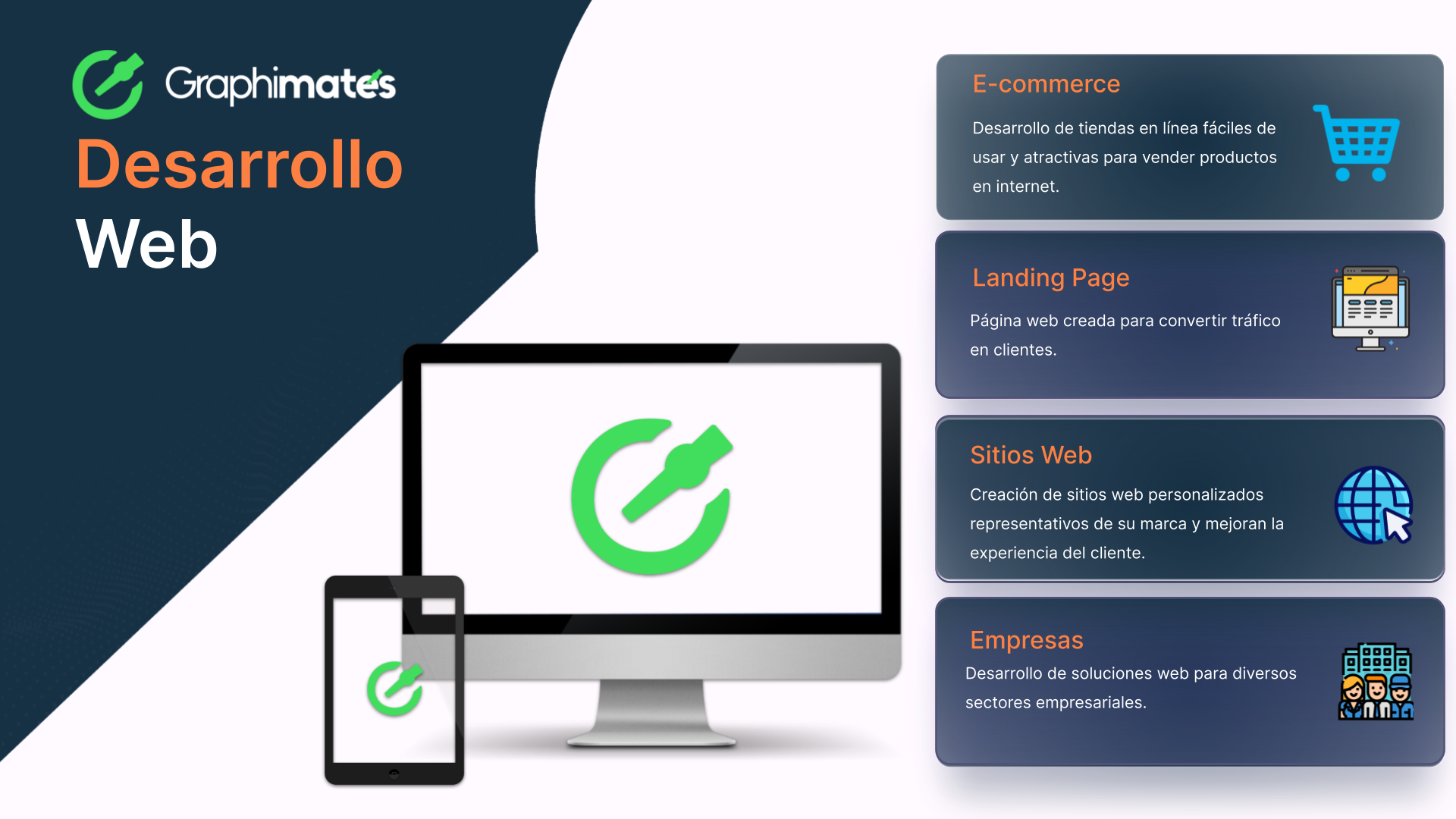 Graphimates

Desarrollo Web

E-commerce

Desarrollo de tiendas en línea fáciles de usar y atractivas para vender productos en internet.

Landing Page

Página web creada para convertir tráfico en clientes.

Sitios Web

Creación de sitios web personalizados representativos de su marca y mejoran la experiencia del cliente.

Empresas

Desarrollo de soluciones web para diversos sectores empresariales.